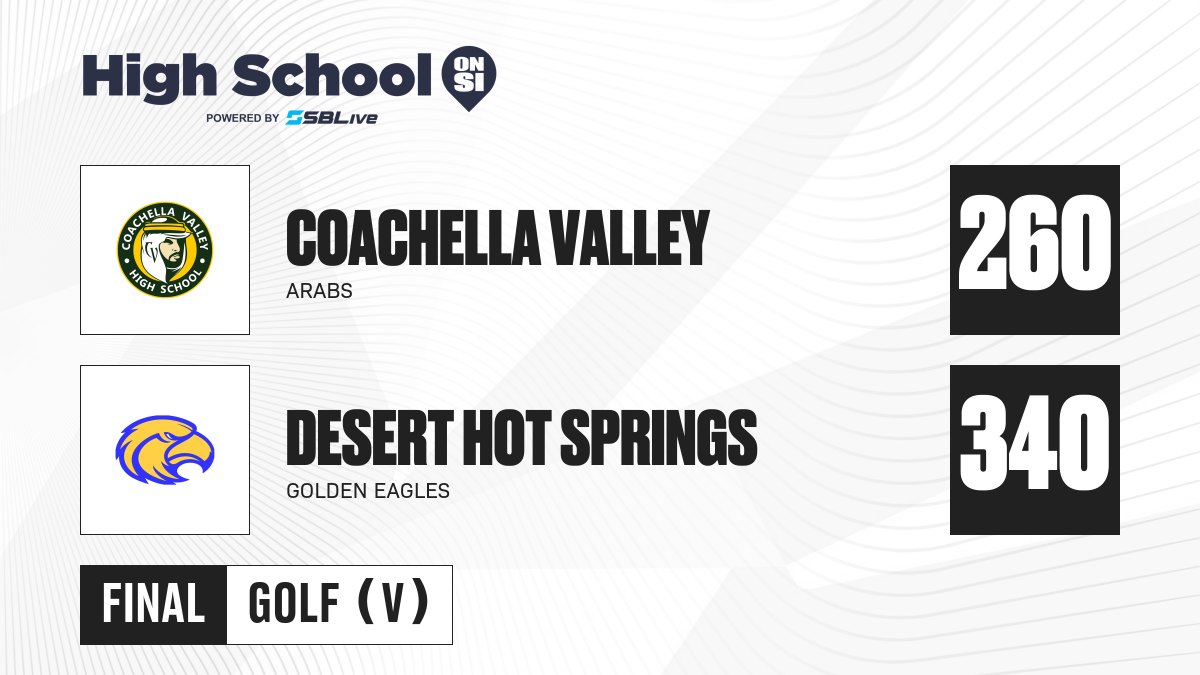 High School ON SI
POWERED BY SBLive

COACHELLA VALLEY HIGH SCHOOL

COACHELLA VALLEY
ARABS

260

DESERT HOT SPRINGS
GOLDEN EAGLES

340

FINAL GOLF (V)